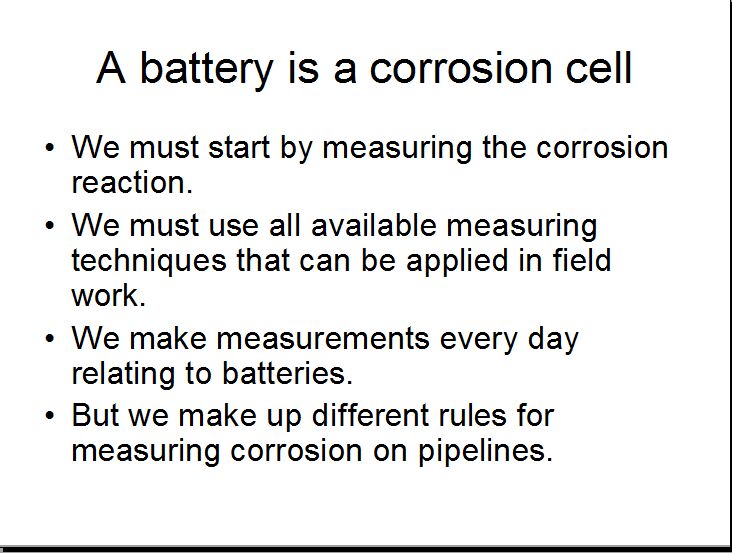 A battery is a corrosion cell

• We must start by measuring the corrosion reaction.

• We must use all available measuring techniques that can be applied in field work.

• We make measurements every day relating to batteries.

• But we make up different rules for measuring corrosion on pipelines.